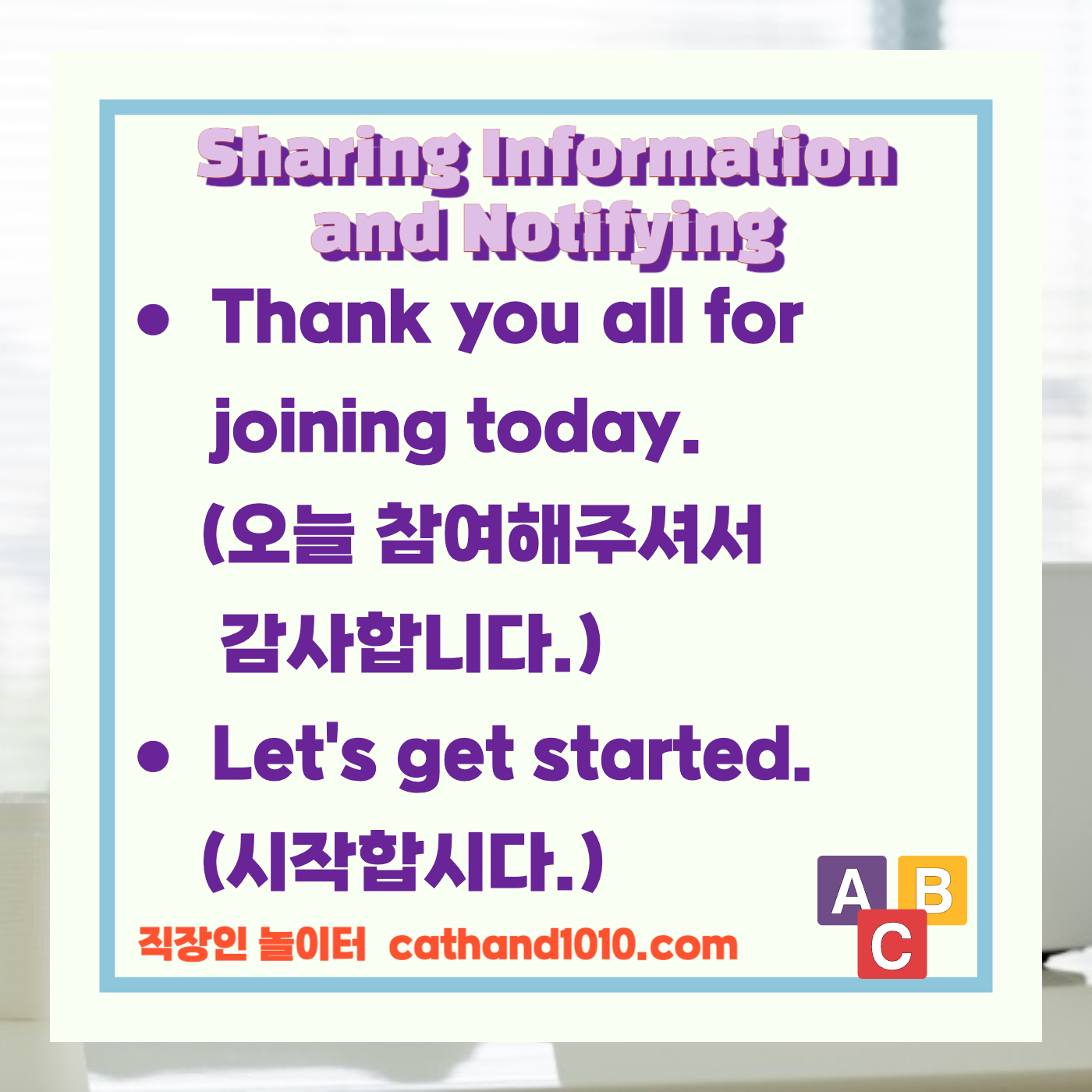 Sharing Information and Notifying

• Thank you all for joining today.
(오늘 참여해주셔서 감사합니다.)

• Let's get started.
(시작합시다.)

직장인 놀이터 cathand1010.com

A B C